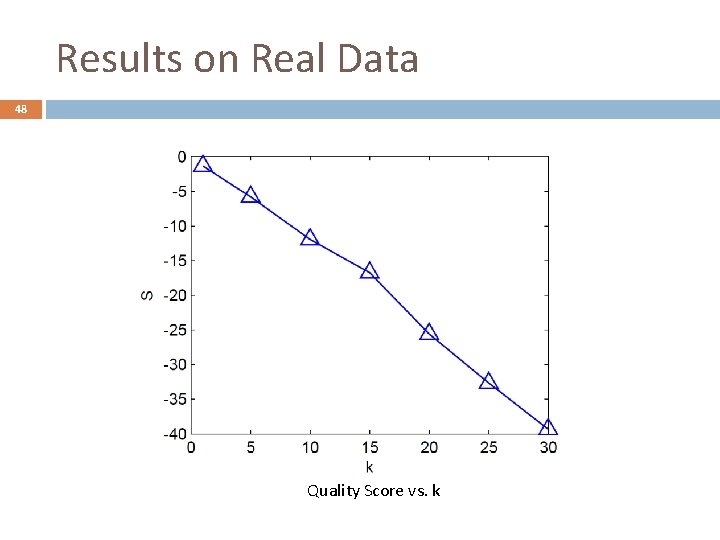 Results on Real Data

48

0
-5
-10
-15
-20
-25
-30
-35
-40
S
0 5 10 15 20 25 30
k

Quality Score vs. k